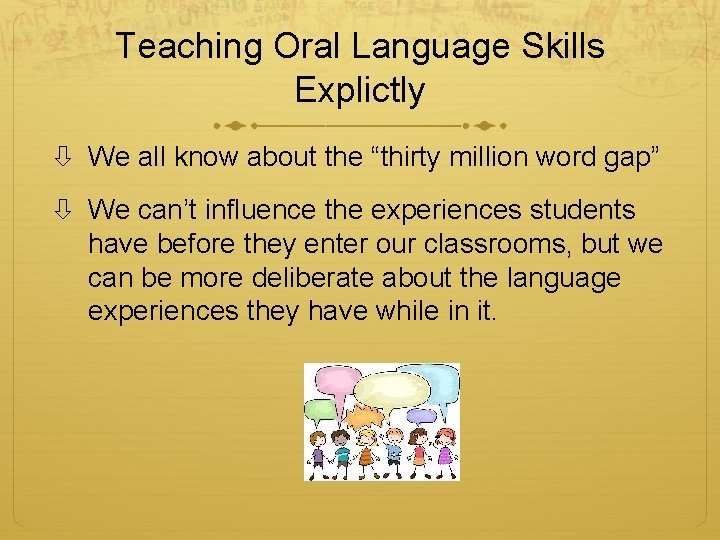 Teaching Oral Language Skills Explictly

⇩ We all know about the “thirty million word gap”

⇩ We can’t influence the experiences students have before they enter our classrooms, but we can be more deliberate about the language experiences they have while in it.